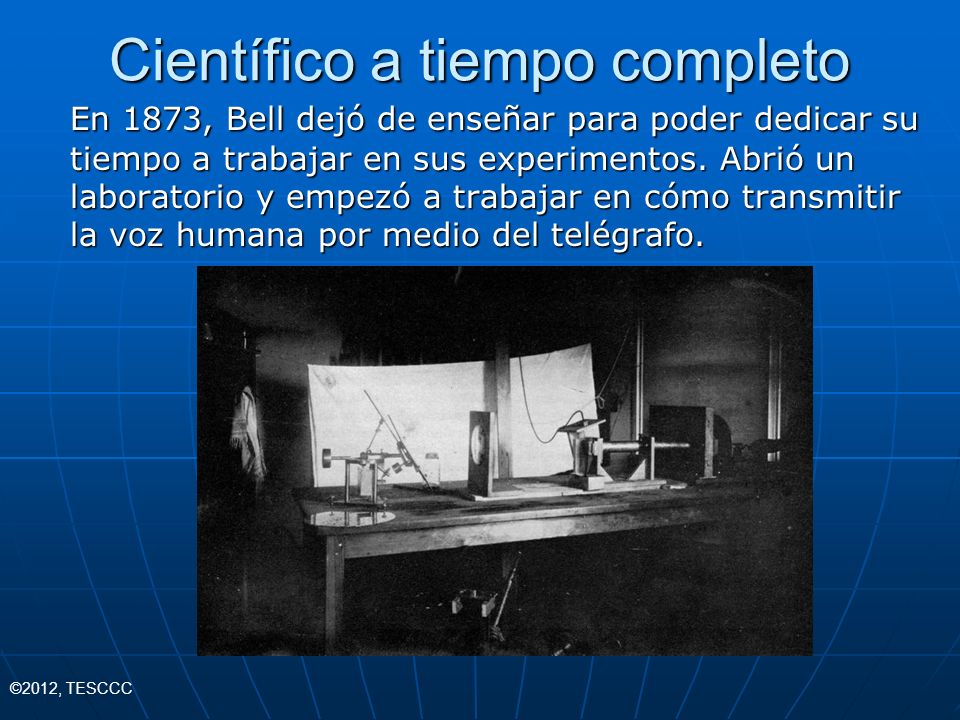 Científico a tiempo completo

En 1873, Bell dejó de enseñar para poder dedicar su tiempo a trabajar en sus experimentos. Abrió un laboratorio y empezó a trabajar en cómo transmitir la voz humana por medio del telégrafo.

©2012, TESCCC